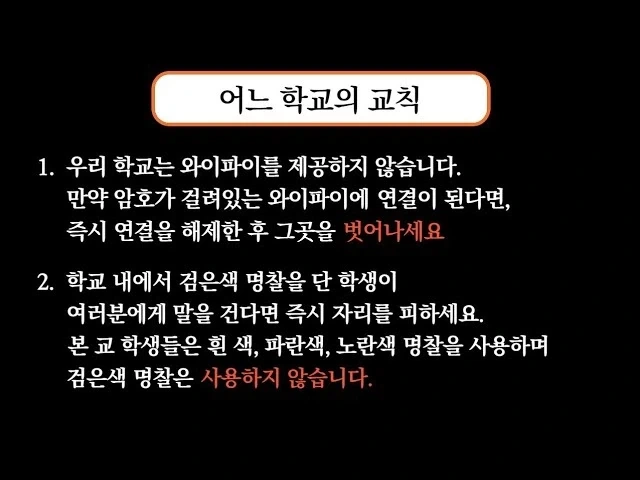 어느 학교의 교칙

1. 우리 학교는 와이파이를 제공하지 않습니다. 만약 암호가 걸려있는 와이파이에 연결이 된다면, 즉시 연결을 해제한 후 그곳을 벗어나세요

2. 학교 내에서 검은색 명찰을 단 학생이 여러분에게 말을 건다면 즉시 자리를 피하세요. 본 교 학생들은 흰 색, 파란색, 노란색 명찰을 사용하며 검은색 명찰은 사용하지 않습니다.